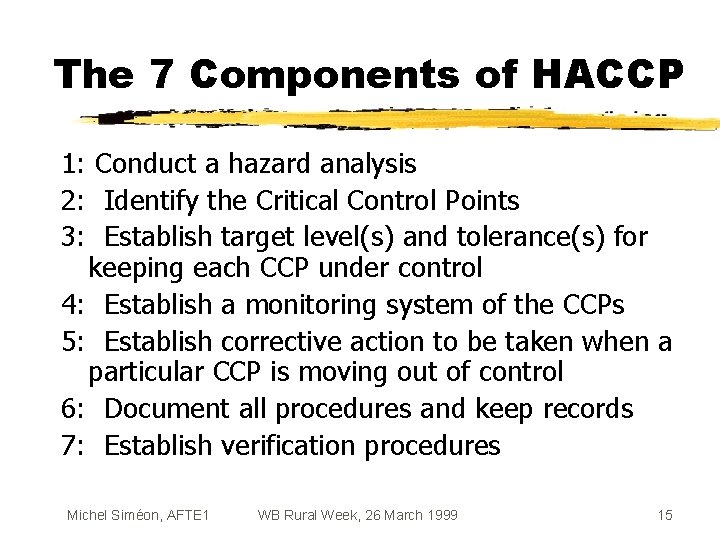 The 7 Components of HACCP

1: Conduct a hazard analysis
2: Identify the Critical Control Points
3: Establish target level(s) and tolerance(s) for keeping each CCP under control
4: Establish a monitoring system of the CCPs
5: Establish corrective action to be taken when a particular CCP is moving out of control
6: Document all procedures and keep records
7: Establish verification procedures

Michel Siméon, AFTE1 WB Rural Week, 26 March 1999 15